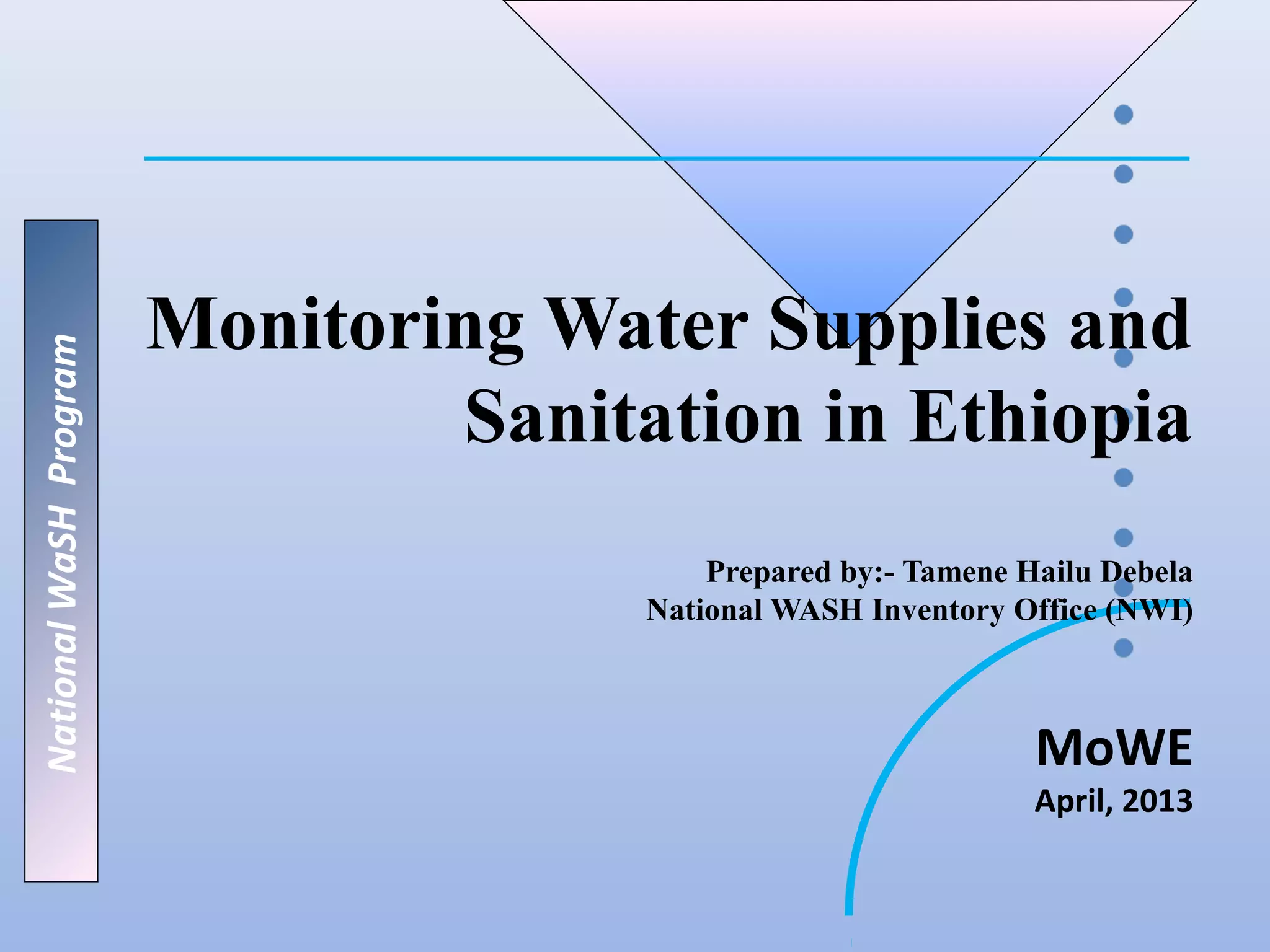 National WaSH Program

Monitoring Water Supplies and Sanitation in Ethiopia

Prepared by:- Tamene Hailu Debela
National WASH Inventory Office (NWI)

MoWE
April, 2013